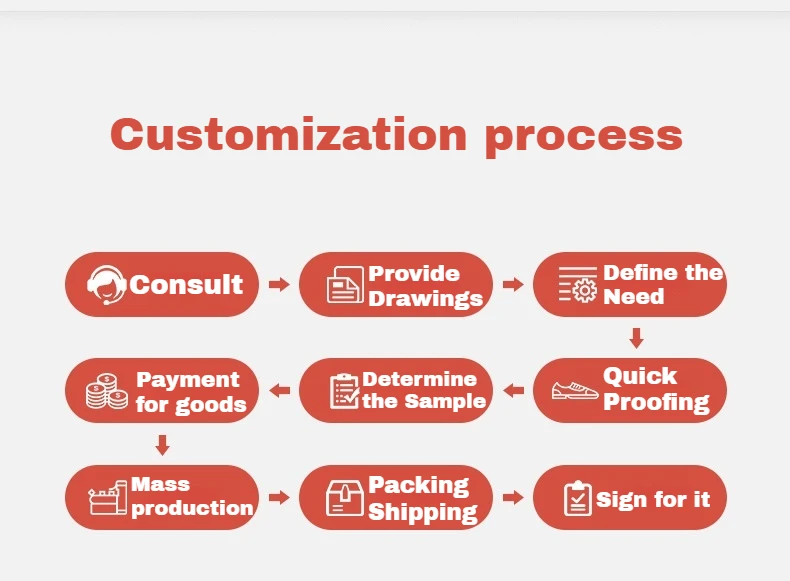 Customization process

Consult

Provide Drawings

Define the Need

Quick Proofing

Determine the Sample

Payment for goods

Mass production

Packing Shipping

Sign for it